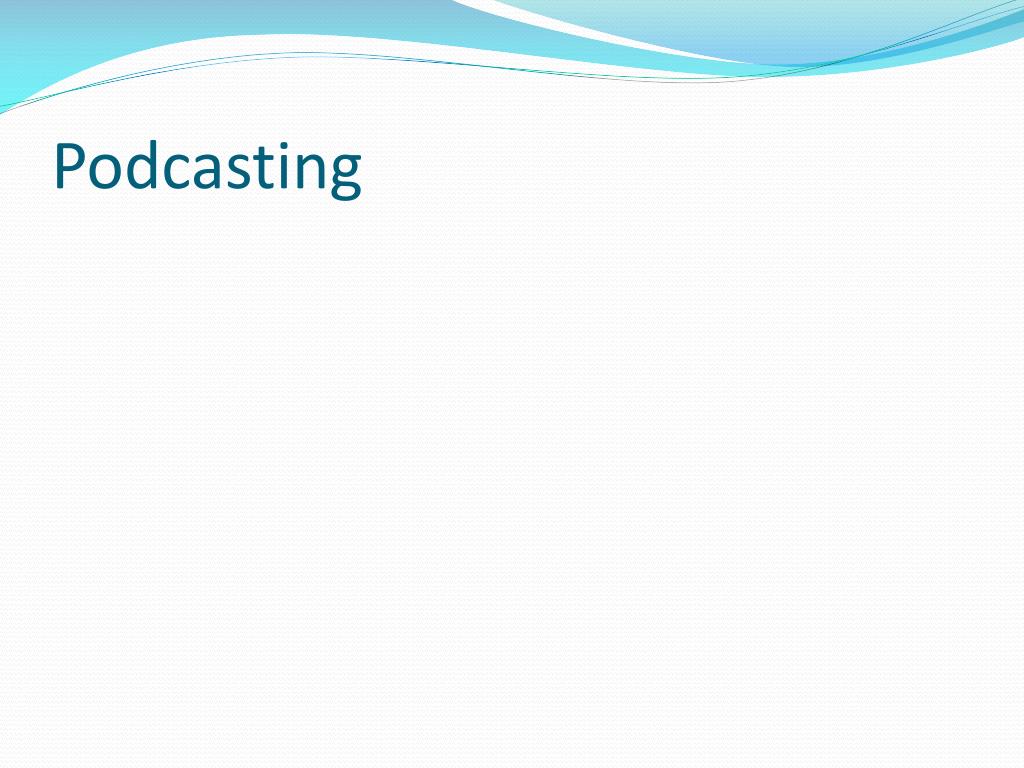 Podcasting